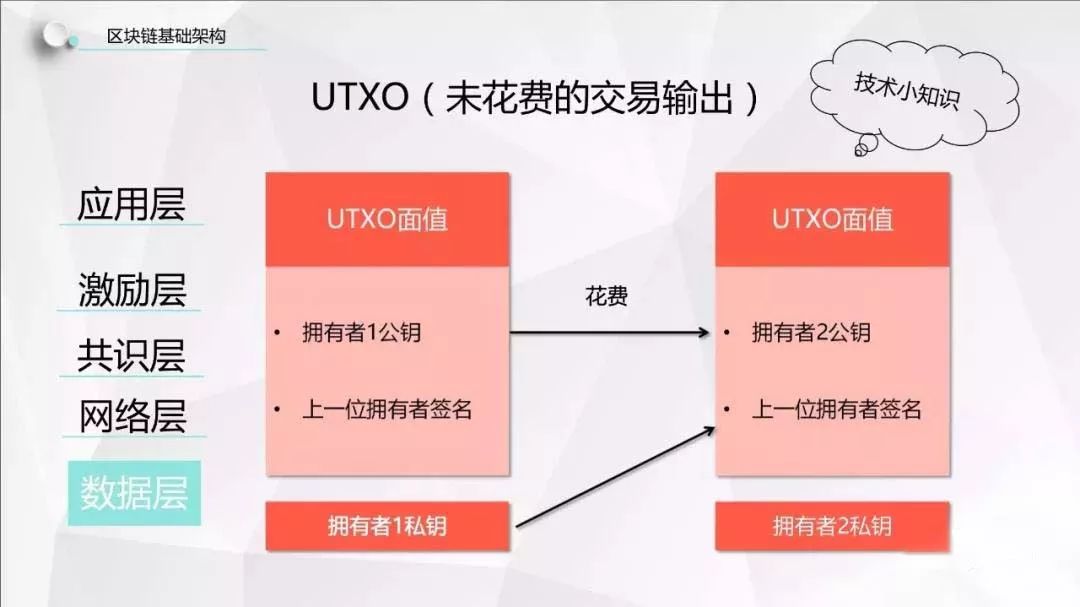 区块链基础架构

UTXO（未花费的交易输出）

技术小知识

应用层

激励层

共识层

网络层

数据层

UTXO面值

• 拥有者1公钥

• 上一位拥有者签名

拥有者1私钥

花费

UTXO面值

• 拥有者2公钥

• 上一位拥有者签名

拥有者2私钥